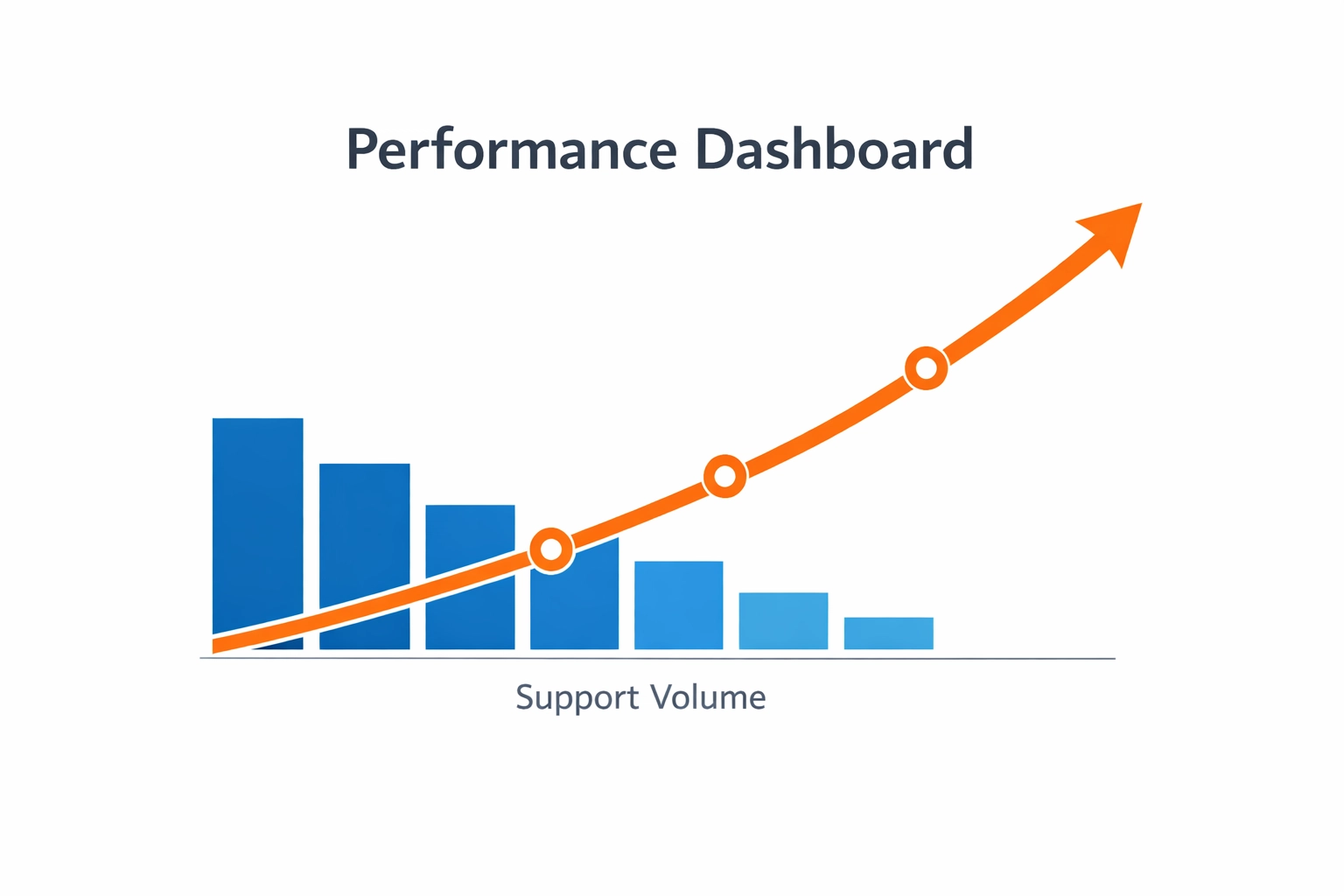 Performance Dashboard

Support Volume